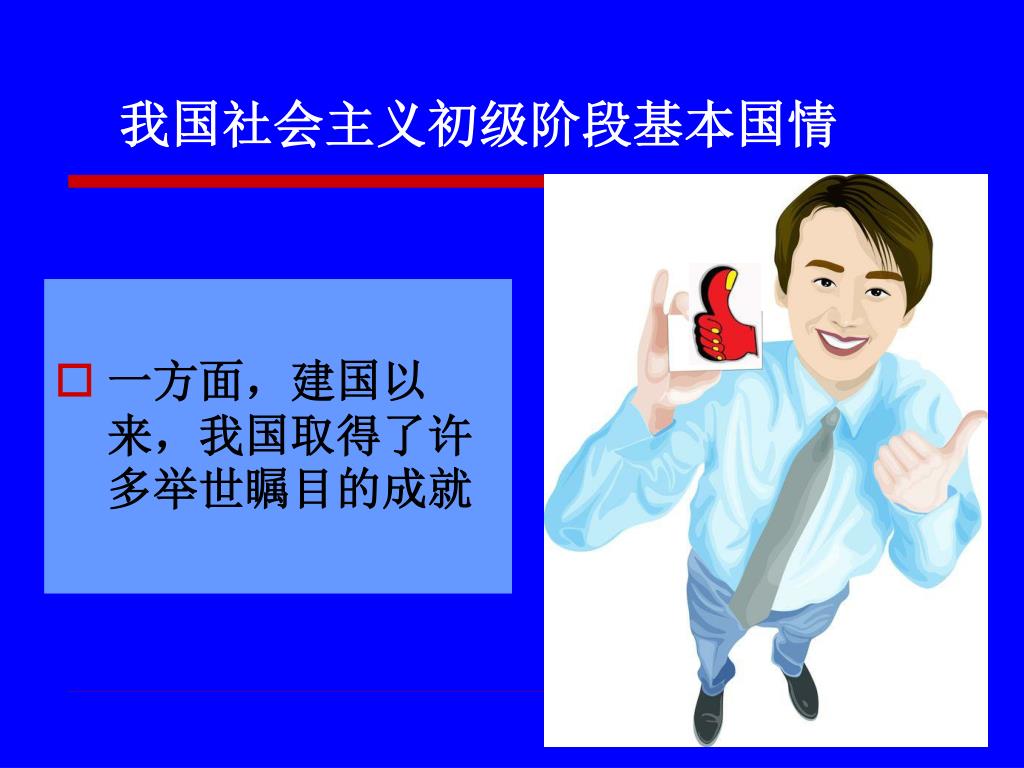 我国社会主义初级阶段基本国情

一方面，建国以来，我国取得了许多举世瞩目的成就